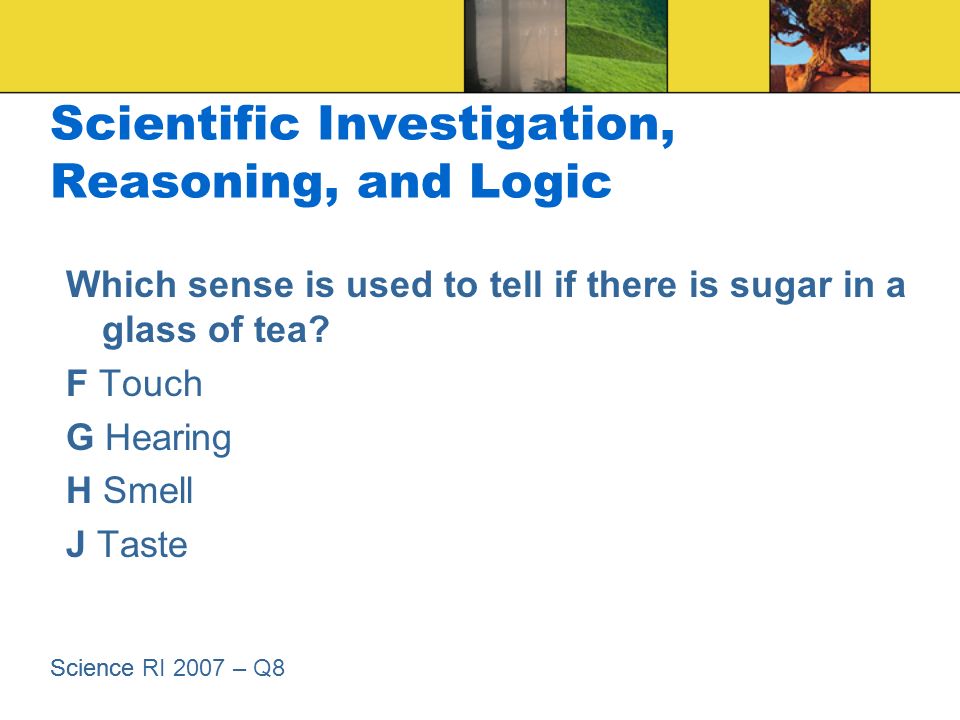 Scientific Investigation, Reasoning, and Logic

Which sense is used to tell if there is sugar in a glass of tea?

F Touch

G Hearing

H Smell

J Taste

Science RI 2007 – Q8